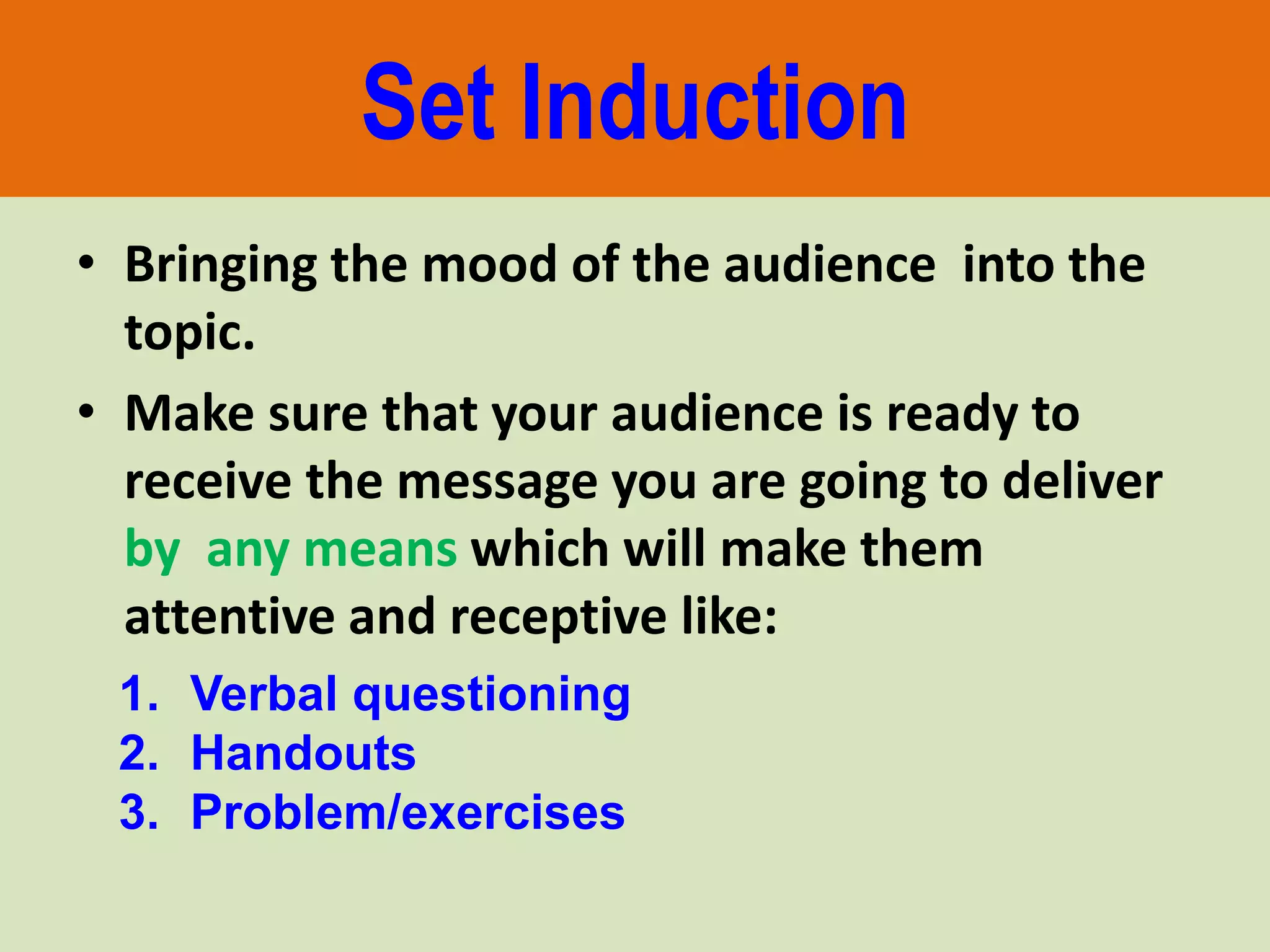 Set Induction

• Bringing the mood of the audience into the topic.

• Make sure that your audience is ready to receive the message you are going to deliver by any means which will make them attentive and receptive like:

1. Verbal questioning
2. Handouts
3. Problem/exercises